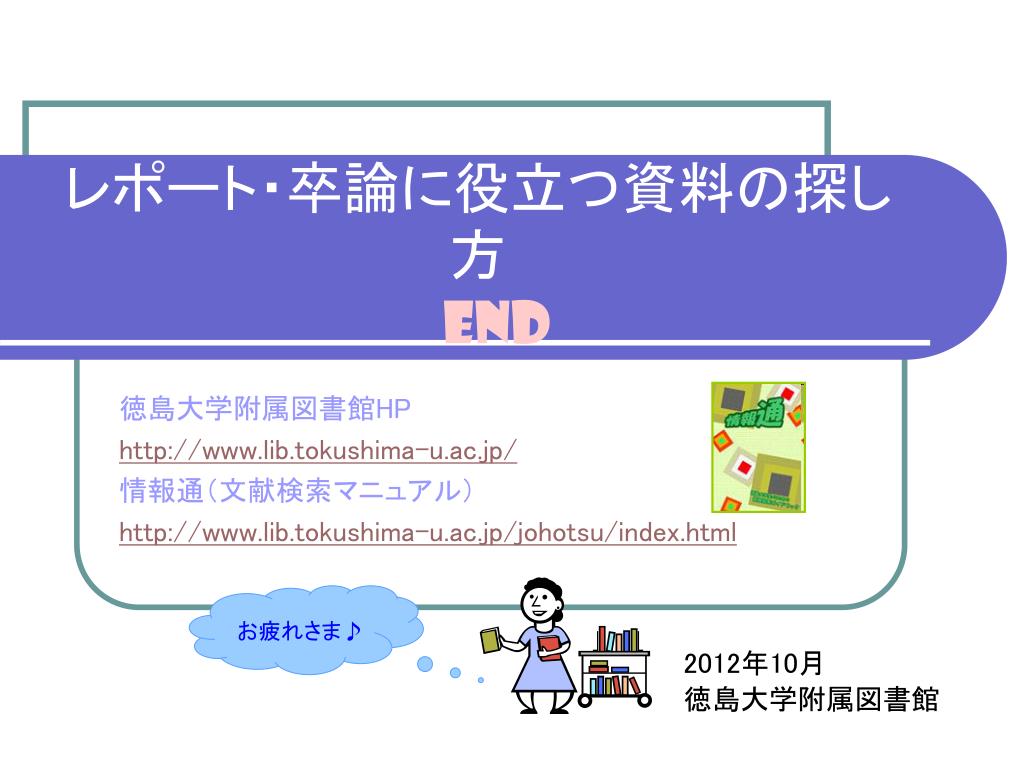 レポート・卒論に役立つ資料の探し方
END

徳島大学附属図書館HP
http://www.lib.tokushima-u.ac.jp/
情報通（文献検索マニュアル）
http://www.lib.tokushima-u.ac.jp/johotsu/index.html

情報通

お疲れさま♪

2012年10月
徳島大学附属図書館